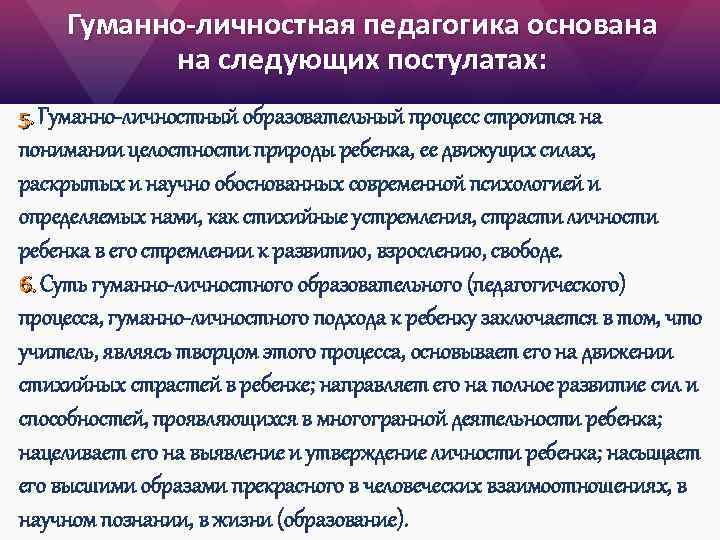 Гуманно-личностная педагогика основана на следующих постулатах:

5. Гуманно-личностный образовательный процесс строится на понимании целостности природы ребенка, ее движущих силах, раскрытых и научно обоснованных современной психологией и определяемых нами, как стихийные устремления, страсти личности ребенка в его стремлении к развитию, взрослению, свободе.
6. Суть гуманно-личностного образовательного (педагогического) процесса, гуманно-личностного подхода к ребенку заключается в том, что учитель, являясь творцом этого процесса, основывает его на движении стихийных страстей в ребенке; направляет его на полное развитие сил и способностей, проявляющихся в многогранной деятельности ребенка; нацеливает его на выявление и утверждение личности ребенка; насыщает его высшими образами прекрасного в человеческих взаимоотношениях, в научном познании, в жизни (образование).